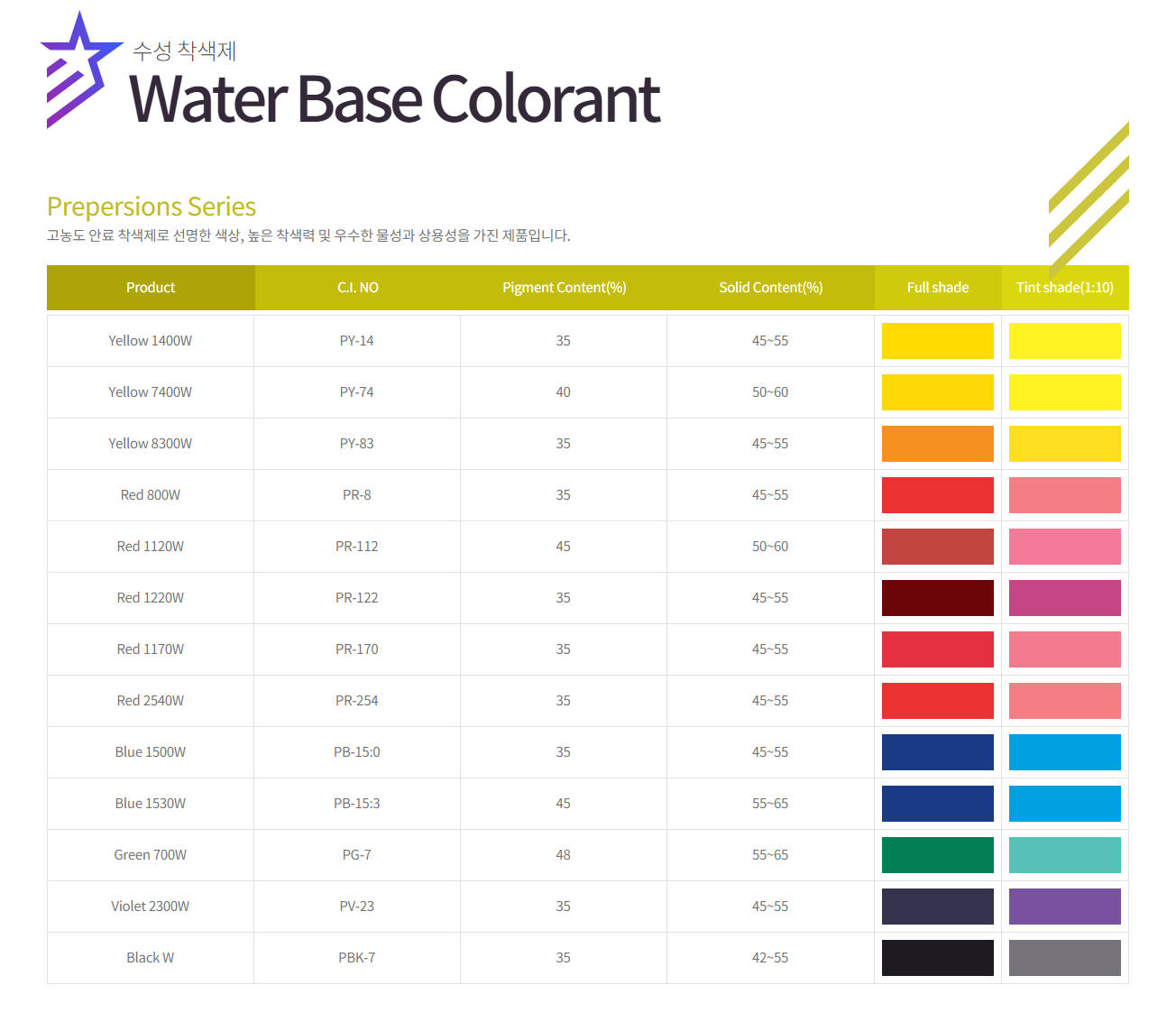 수성 착색제
Water Base Colorant

Prepersions Series
고농도 안료 착색제로 선명한 색상, 높은 착색력 및 우수한 물성과 상용성을 가진 제품입니다.

| Product | C.I. NO | Pigment Content(%) | Solid Content(%) | Full shade | Tint shade(1:10) |
|---|---|---|---|---|---|
| Yellow 1400W | PY-14 | 35 | 45~55 | | |
| Yellow 7400W | PY-74 | 40 | 50~60 | | |
| Yellow 8300W | PY-83 | 35 | 45~55 | | |
| Red 800W | PR-8 | 35 | 45~55 | | |
| Red 1120W | PR-112 | 45 | 50~60 | | |
| Red 1220W | PR-122 | 35 | 45~55 | | |
| Red 1170W | PR-170 | 35 | 45~55 | | |
| Red 2540W | PR-254 | 35 | 45~55 | | |
| Blue 1500W | PB-15:0 | 35 | 45~55 | | |
| Blue 1530W | PB-15:3 | 45 | 55~65 | | |
| Green 700W | PG-7 | 48 | 55~65 | | |
| Violet 2300W | PV-23 | 35 | 45~55 | | |
| Black W | PBK-7 | 35 | 42~55 | | |